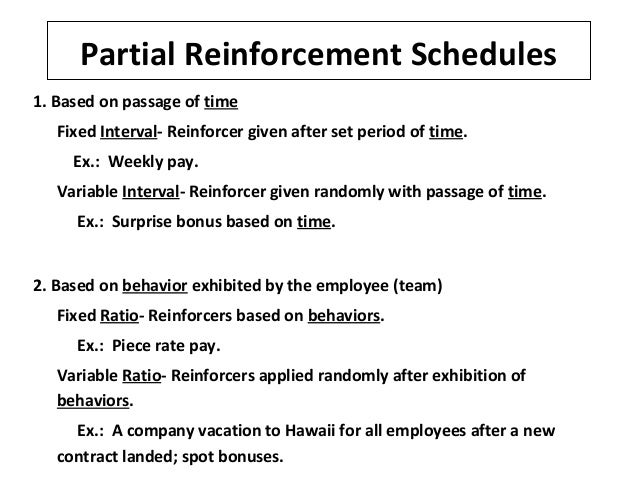 Partial Reinforcement Schedules

1. Based on passage of time

Fixed Interval- Reinforcer given after set period of time.

Ex.: Weekly pay.

Variable Interval- Reinforcer given randomly with passage of time.

Ex.: Surprise bonus based on time.

2. Based on behavior exhibited by the employee (team)

Fixed Ratio- Reinforcers based on behaviors.

Ex.: Piece rate pay.

Variable Ratio- Reinforcers applied randomly after exhibition of behaviors.

Ex.: A company vacation to Hawaii for all employees after a new contract landed; spot bonuses.